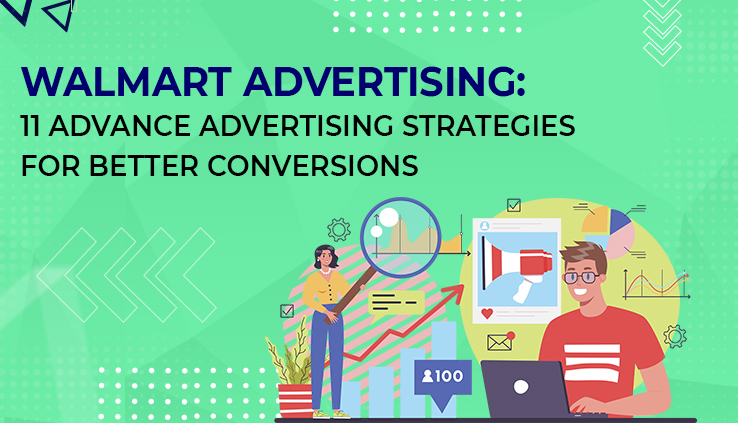 WALMART ADVERTISING:
11 ADVANCE ADVERTISING STRATEGIES FOR BETTER CONVERSIONS

100